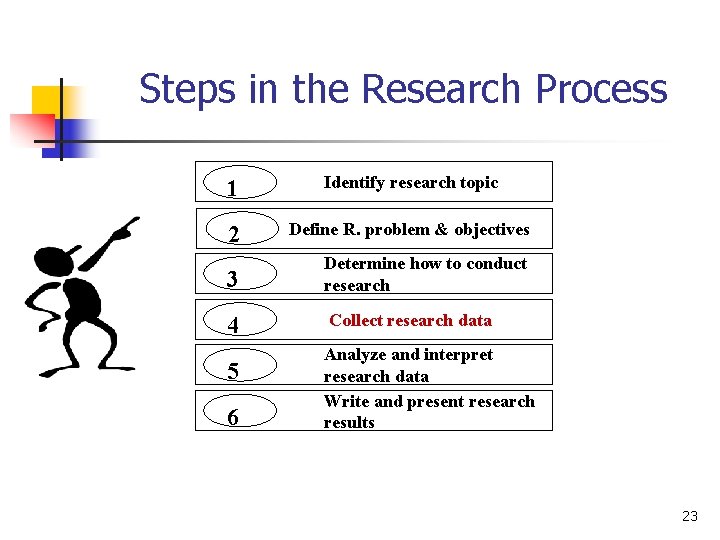 Steps in the Research Process

1 Identify research topic

2 Define R. problem & objectives

3 Determine how to conduct research

4 Collect research data

5 Analyze and interpret research data

6 Write and present research results

23